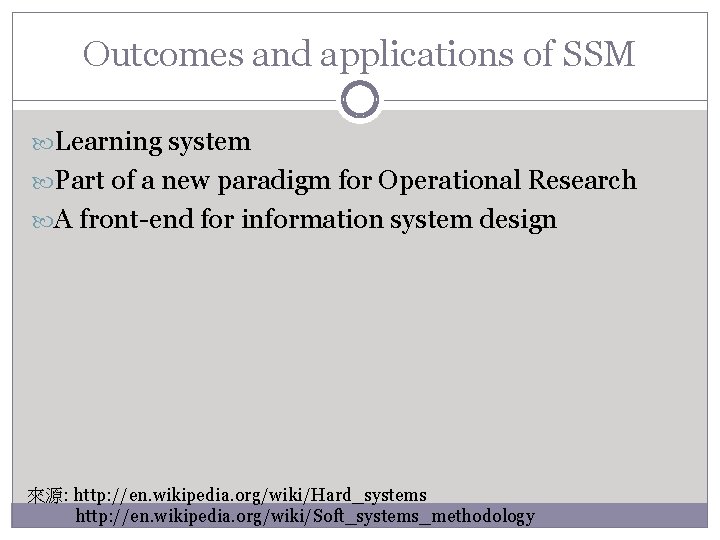 Outcomes and applications of SSM

Learning system

Part of a new paradigm for Operational Research

A front-end for information system design

來源: http://en.wikipedia.org/wiki/Hard_systems
http://en.wikipedia.org/wiki/Soft_systems_methodology